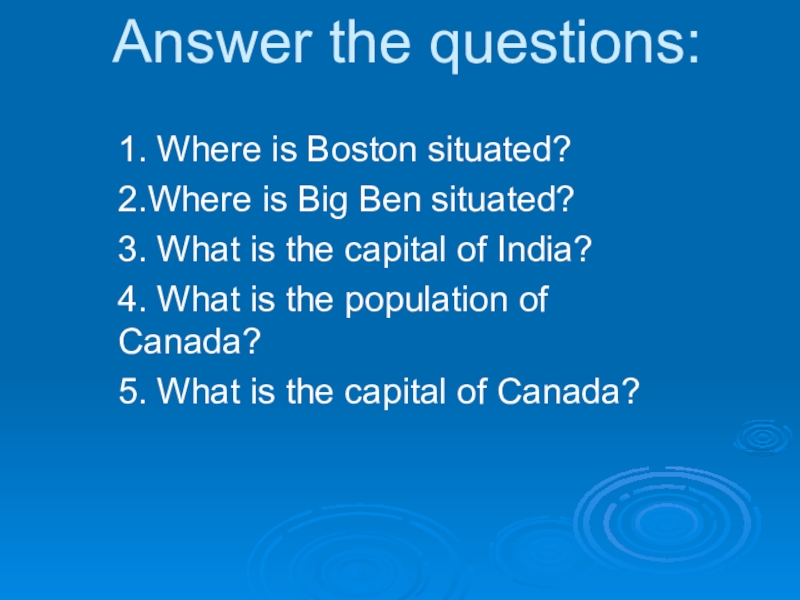 Answer the questions:

1. Where is Boston situated?

2.Where is Big Ben situated?

3. What is the capital of India?

4. What is the population of Canada?

5. What is the capital of Canada?